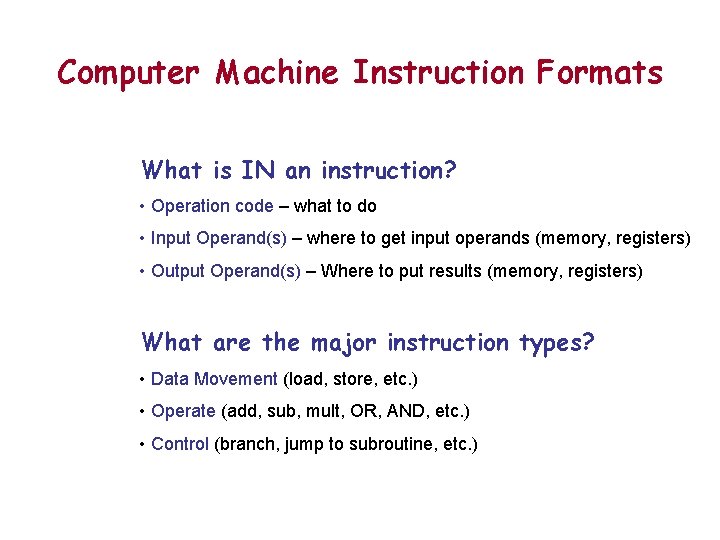 Computer Machine Instruction Formats

What is IN an instruction?

• Operation code – what to do

• Input Operand(s) – where to get input operands (memory, registers)

• Output Operand(s) – Where to put results (memory, registers)

What are the major instruction types?

• Data Movement (load, store, etc.)

• Operate (add, sub, mult, OR, AND, etc.)

• Control (branch, jump to subroutine, etc.)